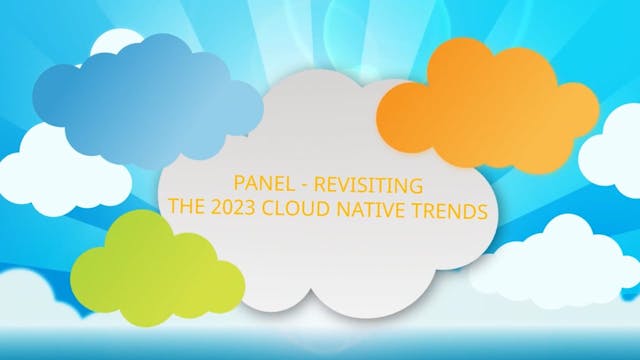 PANEL - REVISITING
THE 2023 CLOUD NATIVE TRENDS